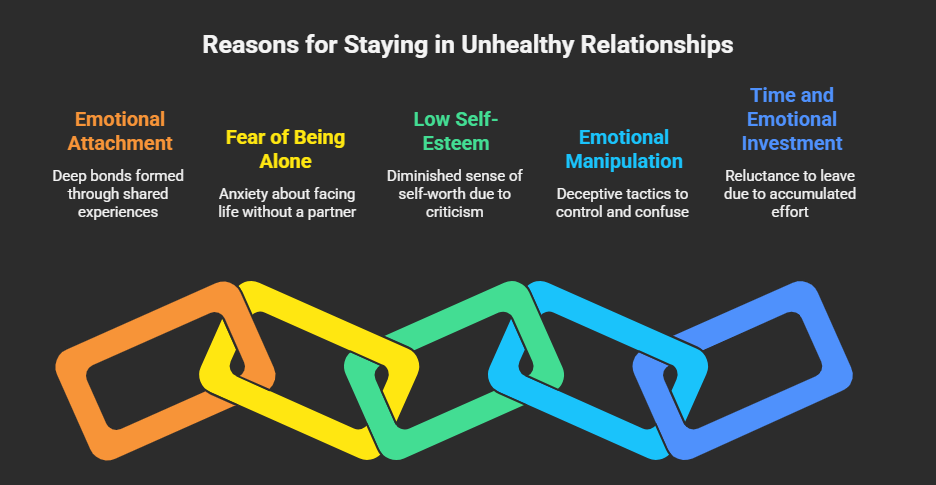 Reasons for Staying in Unhealthy Relationships

Emotional Attachment

Deep bonds formed through shared experiences

Fear of Being Alone

Anxiety about facing life without a partner

Low Self-Esteem

Diminished sense of self-worth due to criticism

Emotional Manipulation

Deceptive tactics to control and confuse

Time and Emotional Investment

Reluctance to leave due to accumulated effort